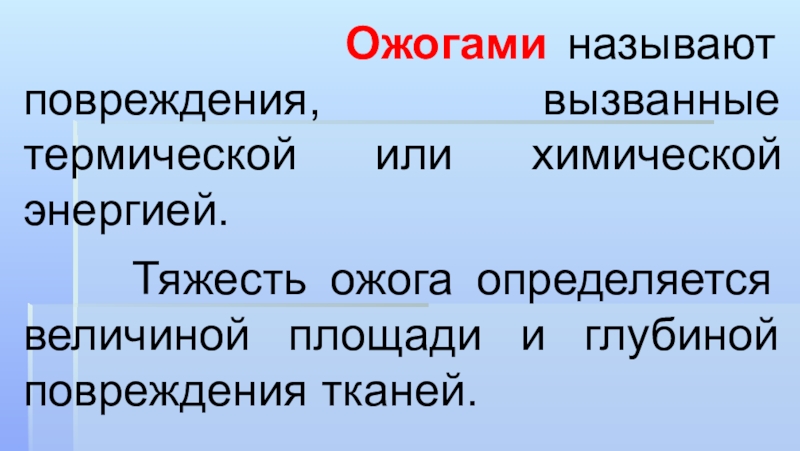 Ожогами называют повреждения, вызванные термической или химической энергией.

Тяжесть ожога определяется величиной площади и глубиной повреждения тканей.